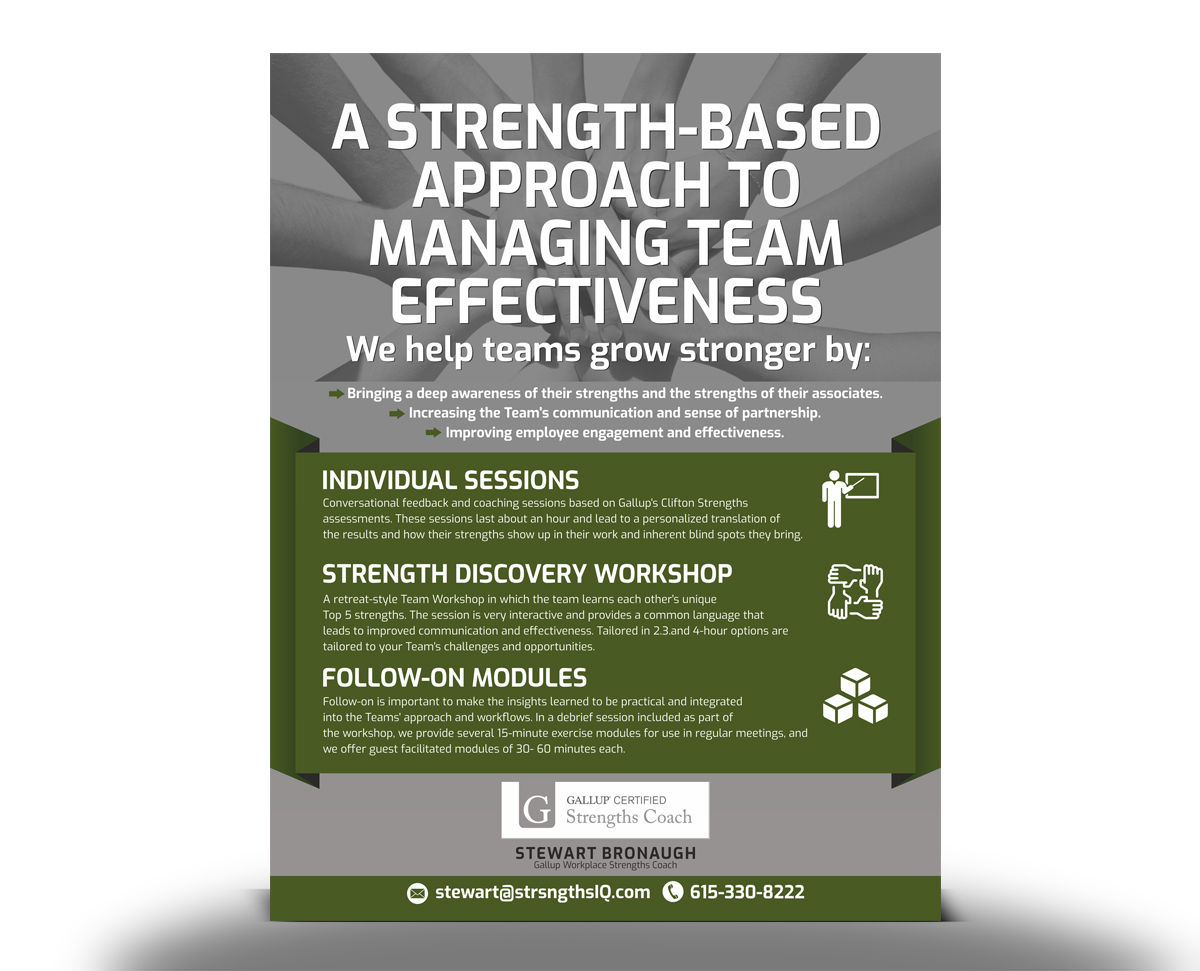 A STRENGTH-BASED APPROACH TO MANAGING TEAM EFFECTIVENESS

We help teams grow stronger by:

Bringing a deep awareness of their strengths and the strengths of their associates.
Increasing the Team's communication and sense of partnership.
Improving employee engagement and effectiveness.

INDIVIDUAL SESSIONS
Conversational feedback and coaching sessions based on Gallup's Clifton Strengths assessments. These sessions last about an hour and lead to a personalized translation of the results and how their strengths show up in their work and inherent blind spots they bring.

STRENGTH DISCOVERY WORKSHOP
A retreat-style Team Workshop in which the team learns each other's unique Top 5 strengths. The session is very interactive and provides a common language that leads to improved communication and effectiveness. Tailored in 2.3.and 4-hour options are tailored to your Team's challenges and opportunities.

FOLLOW-ON MODULES
Follow-on is important to make the insights learned to be practical and integrated into the Teams' approach and workflows. In a debrief session included as part of the workshop, we provide several 15-minute exercise modules for use in regular meetings, and we offer guest facilitated modules of 30- 60 minutes each.

G GALLUP CERTIFIED Strengths Coach

STEWART BRONAUGH
Gallup Workplace Strengths Coach

stewart@strsngthsIQ.com 615-330-8222